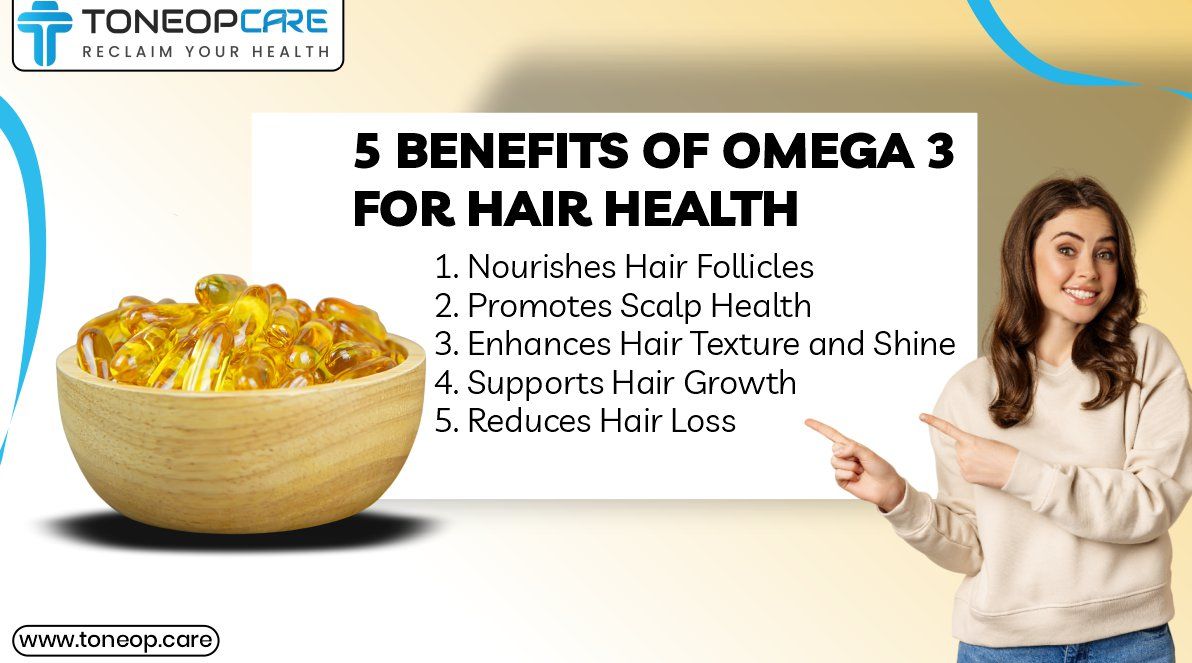 TONEOPCARE
RECLAIM YOUR HEALTH

5 BENEFITS OF OMEGA 3 FOR HAIR HEALTH

1. Nourishes Hair Follicles
2. Promotes Scalp Health
3. Enhances Hair Texture and Shine
4. Supports Hair Growth
5. Reduces Hair Loss

www.toneop.care